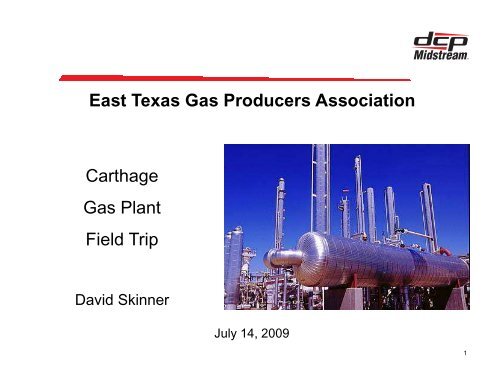 dcp
Midstream.

East Texas Gas Producers Association

Carthage

Gas Plant

Field Trip

David Skinner

July 14, 2009

1